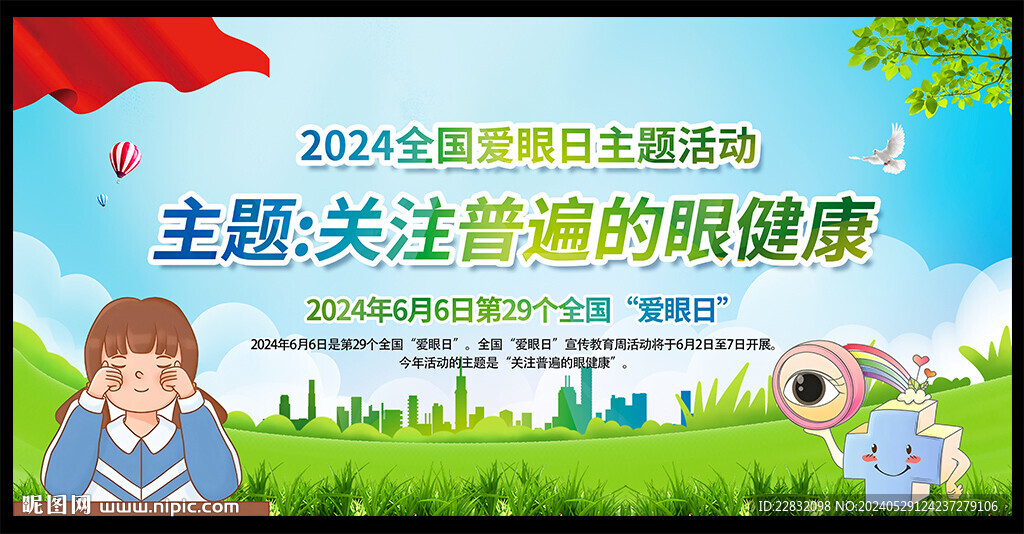 2024全国爱眼日主题活动

主题:关注普遍的眼健康

2024年6月6日第29个全国“爱眼日”

2024年6月6日是第29个全国“爱眼日”。全国“爱眼日”宣传教育周活动将于6月2日至7日开展。今年活动的主题是“关注普遍的眼健康”。

昵图网 www.nipic.com

ID:22832098 NO:20240529124237279106